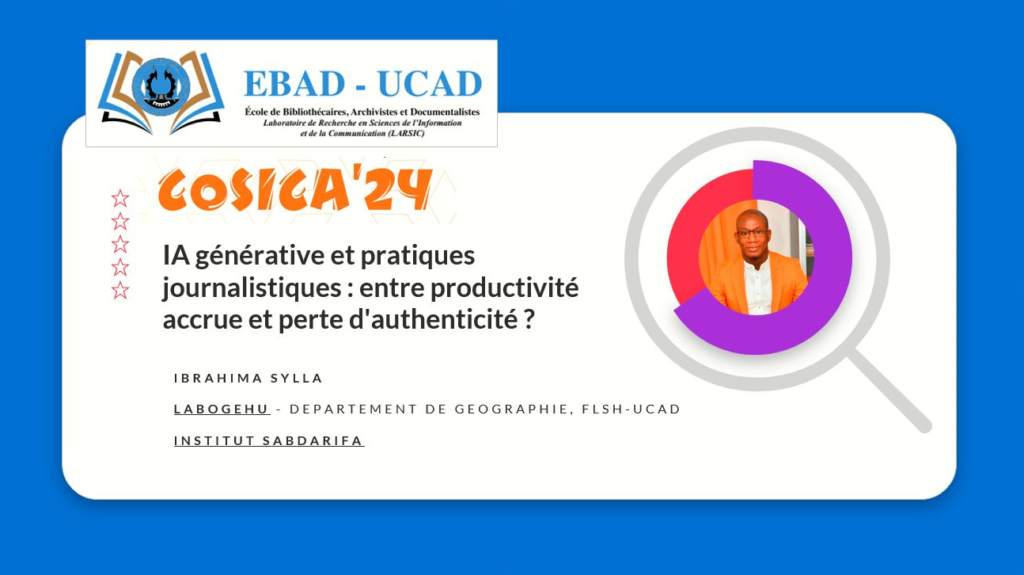 EBAD - UCAD

École de Bibliothécaires, Archivistes et Documentalistes
Laboratoire de Recherche en Sciences de l'Information et de la Communication (LARSIC)

COSICA'24

IA générative et pratiques journalistiques : entre productivité accrue et perte d'authenticité ?

IBRAHIMA SYLLA

LABOGEHU - DEPARTEMENT DE GEOGRAPHIE, FLSH-UCAD

INSTITUT SABDARIFA